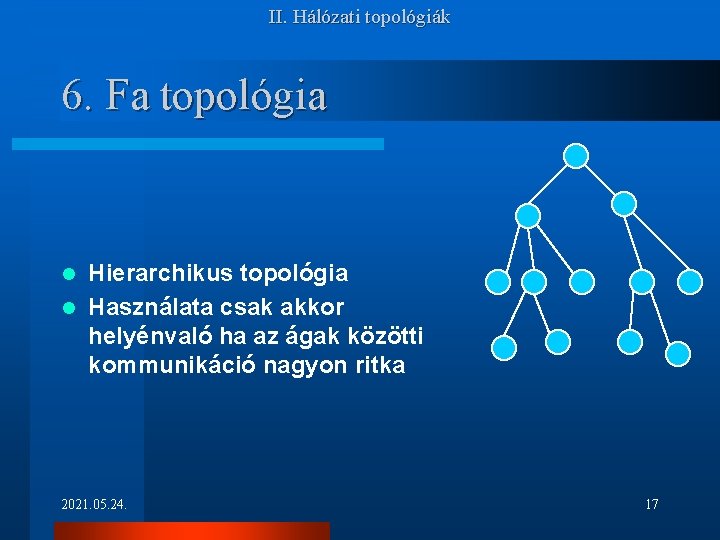 II. Hálózati topológiák

6. Fa topológia

- Hierarchikus topológia
- Használata csak akkor helyénvaló ha az ágak közötti kommunikáció nagyon ritka

2021.05.24.

17